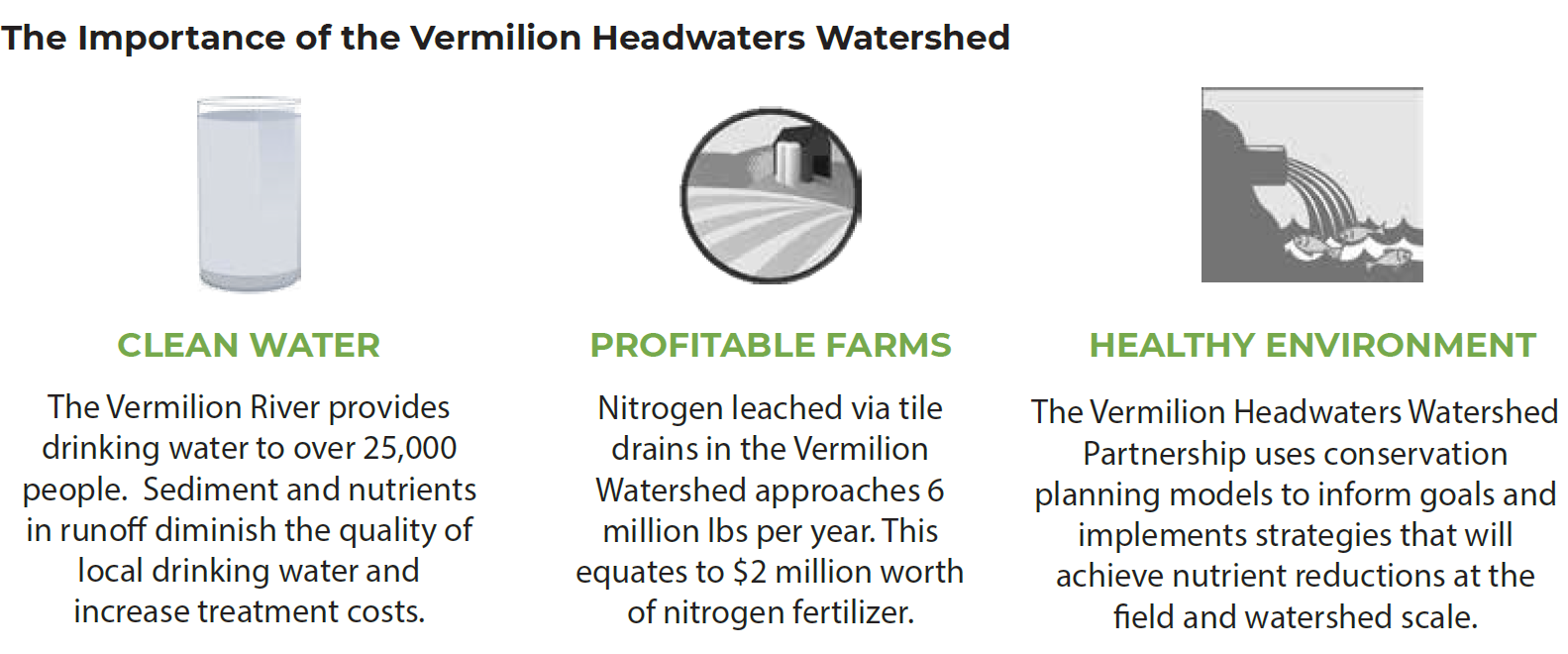 The Importance of the Vermilion Headwaters Watershed

CLEAN WATER

The Vermilion River provides drinking water to over 25,000 people. Sediment and nutrients in runoff diminish the quality of local drinking water and increase treatment costs.

PROFITABLE FARMS

Nitrogen leached via tile drains in the Vermilion Watershed approaches 6 million lbs per year. This equates to \$2 million worth of nitrogen fertilizer.

HEALTHY ENVIRONMENT

The Vermilion Headwaters Watershed Partnership uses conservation planning models to inform goals and implements strategies that will achieve nutrient reductions at the field and watershed scale.